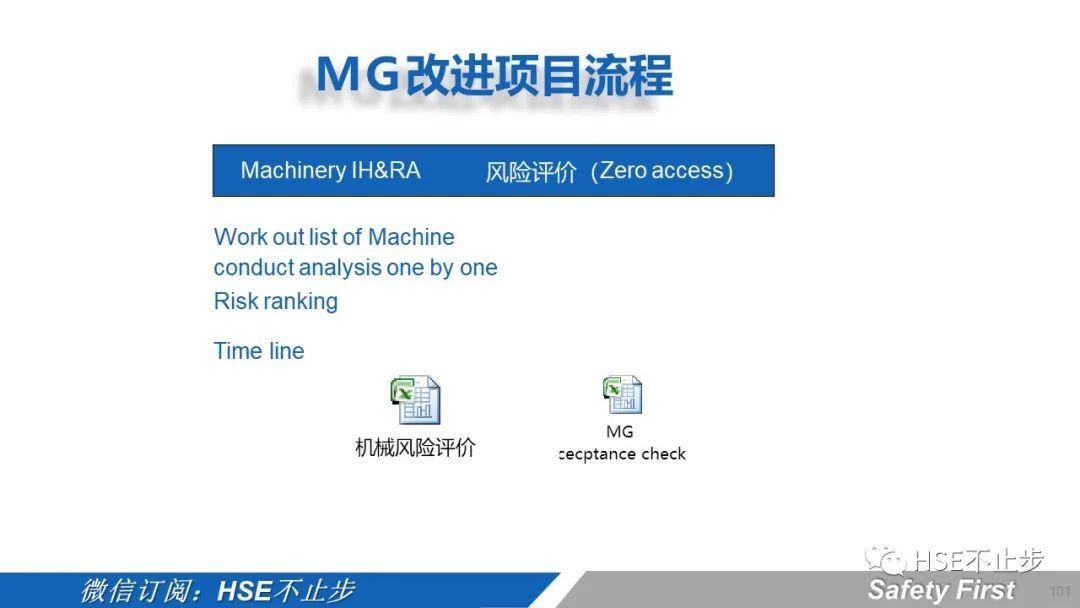 MG改进项目流程

Machinery IH&RA 风险评价（Zero access）

Work out list of Machine
conduct analysis one by one
Risk ranking

Time line

机械风险评价

MG
cecptance check

HSE不止步

微信订阅：HSE不止步

Safety First

101